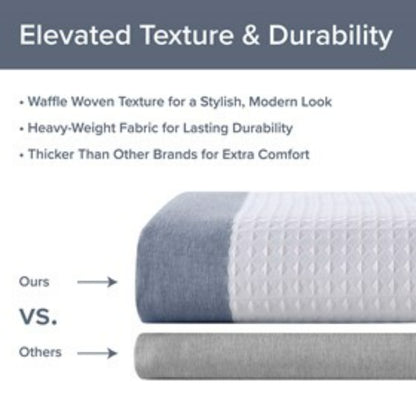 Elevated Texture & Durability

• Waffle Woven Texture for a Stylish, Modern Look
• Heavy-Weight Fabric for Lasting Durability
• Thicker Than Other Brands for Extra Comfort

Ours →

VS.

Others →